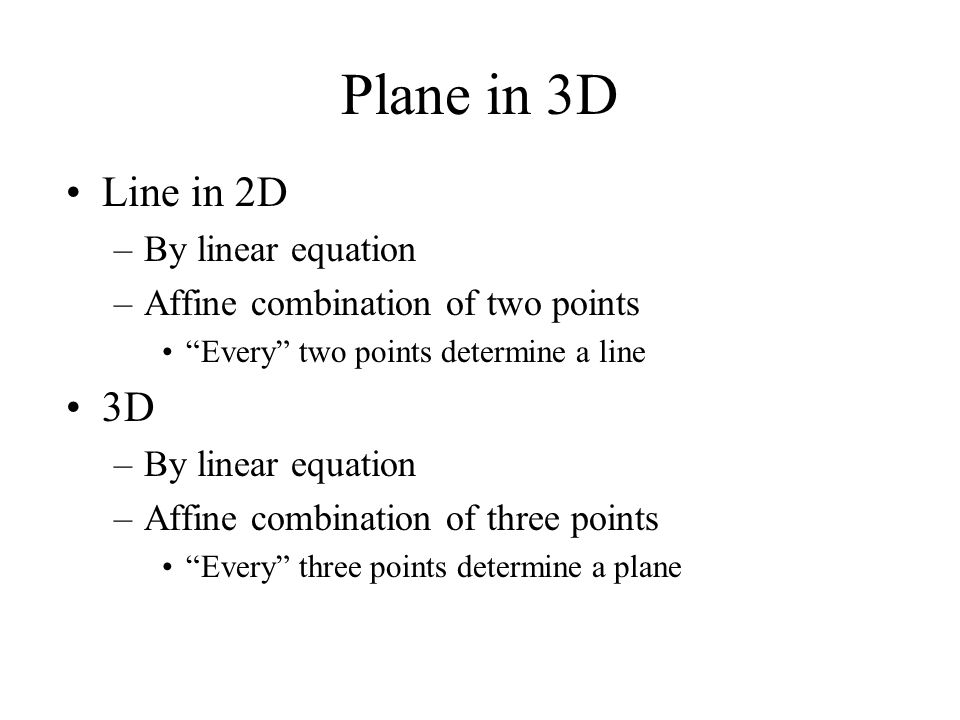 Plane in 3D

• Line in 2D
– By linear equation
– Affine combination of two points
• “Every” two points determine a line

• 3D
– By linear equation
– Affine combination of three points
• “Every” three points determine a plane